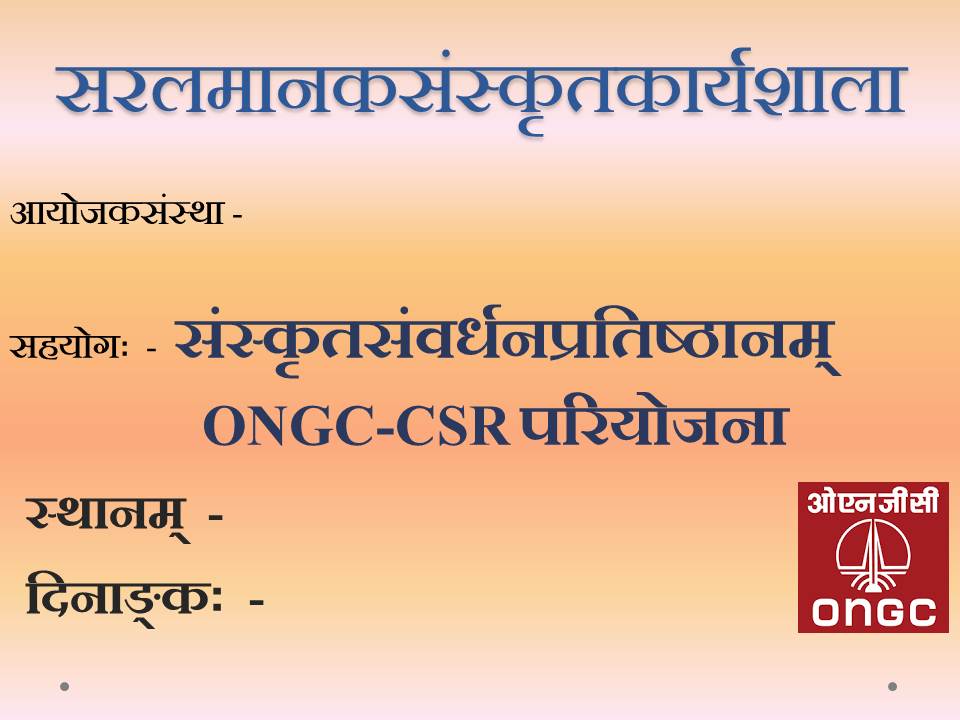 सरलमानकसंस्कृतकार्यशाला

आयोजकसंस्था -

सहयोगः - संस्कृतसंवर्धनप्रतिष्ठानम्

ONGC-CSR परियोजना

स्थानम् -

दिनाङ्कः -

ओएनजीसी
ONGC